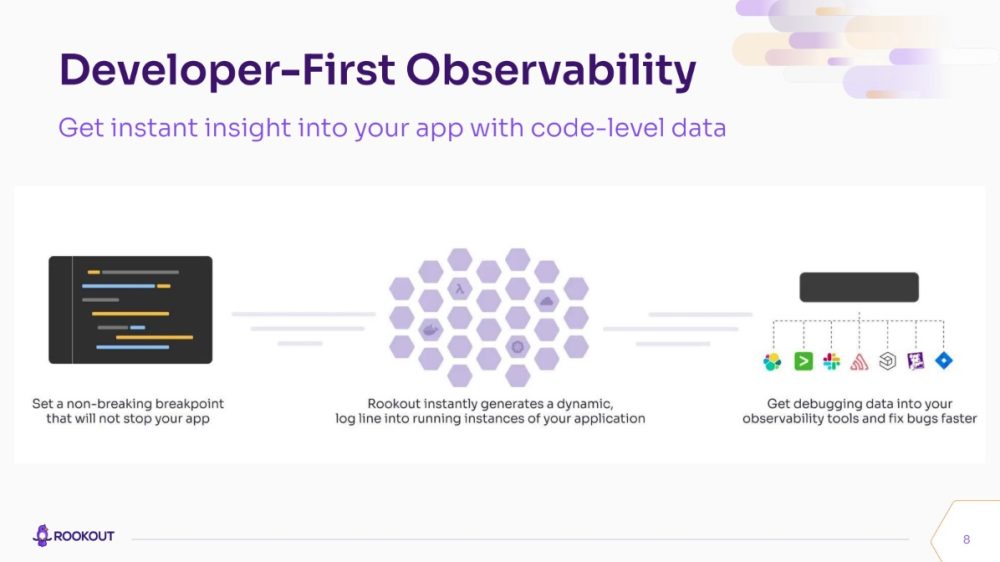 Developer-First Observability

Get instant insight into your app with code-level data

Set a non-breaking breakpoint that will not stop your app

Rookout instantly generates a dynamic, log line into running instances of your application

Get debugging data into your observability tools and fix bugs faster

ROOKOUT

8